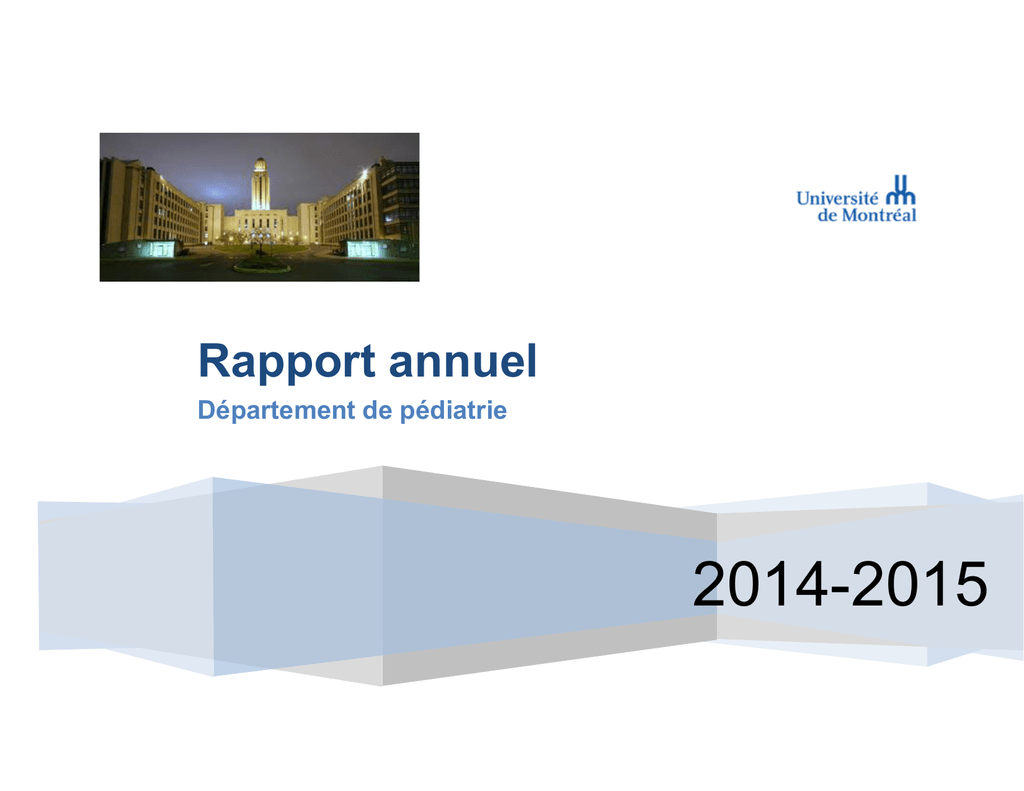 Université de Montréal

Rapport annuel

Département de pédiatrie

2014-2015